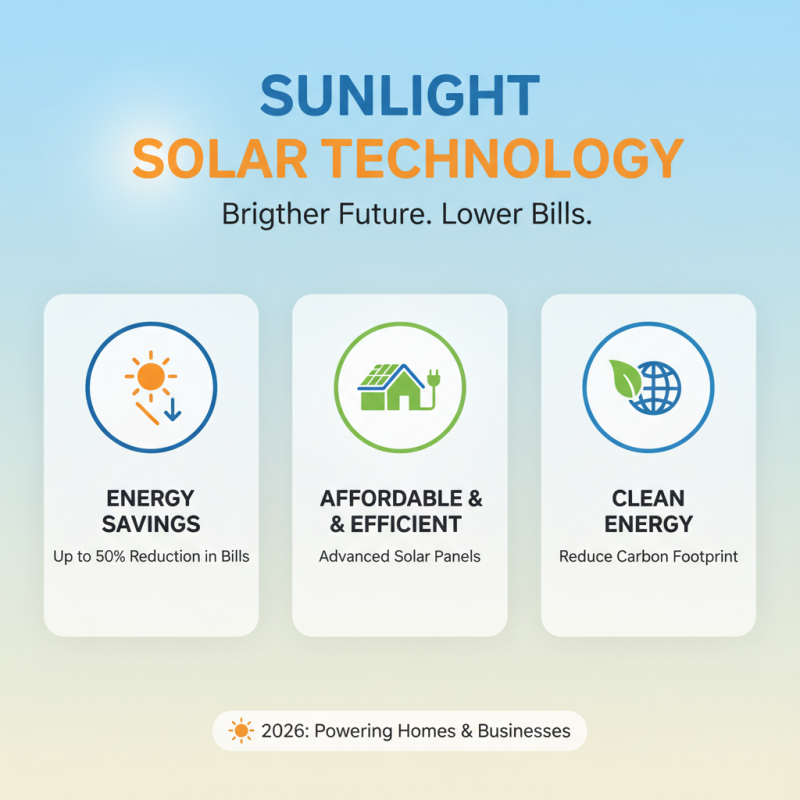 SUNLIGHT
SOLAR TECHNOLOGY

Brigther Future. Lower Bills.

ENERGY SAVINGS

Up to 50% Reduction in Bills

AFFORDABLE & & EFFICIENT

Advanced Solar Panels

CLEAN ENERGY

Reduce Carbon Footprint

2026: Powering Homes & Businesses